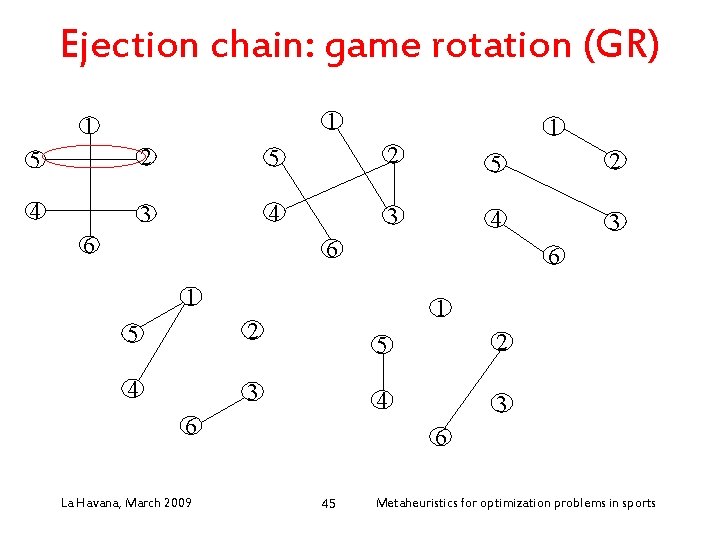 Ejection chain: game rotation (GR)

1
5
2
4
3
6

1
5
2
4
3
6

1
5
2
4
3
6

1
5
2
4
3
6

1
5
2
4
3
6

La Havana, March 2009

45

Metaheuristics for optimization problems in sports